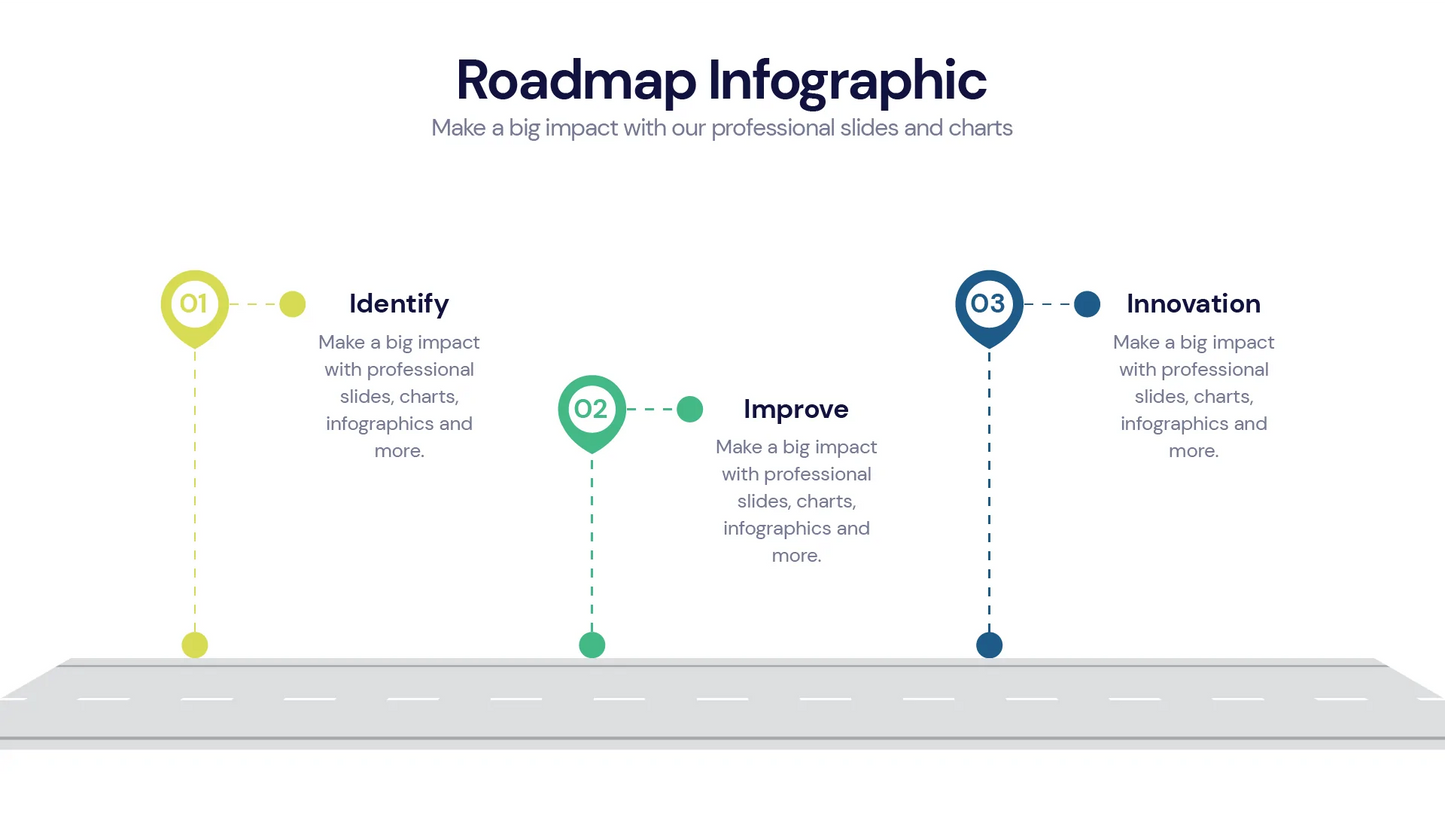 Roadmap Infographic

Make a big impact with our professional slides and charts

01

Identify

Make a big impact with professional slides, charts, infographics and more.

02

Improve

Make a big impact with professional slides, charts, infographics and more.

03

Innovation

Make a big impact with professional slides, charts, infographics and more.